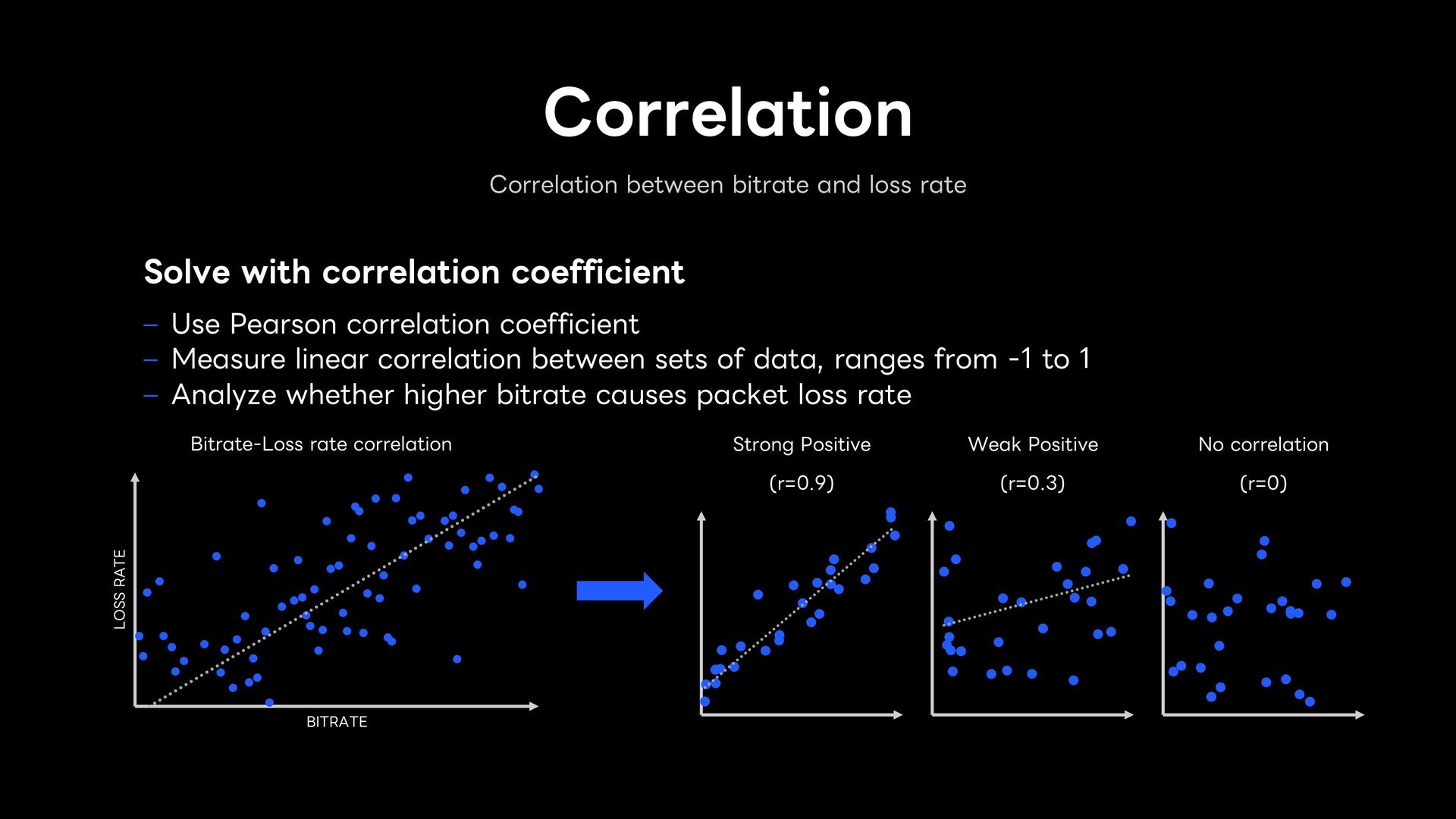 Correlation

Correlation between bitrate and loss rate

Solve with correlation coefficient

– Use Pearson correlation coefficient
– Measure linear correlation between sets of data, ranges from -1 to 1
– Analyze whether higher bitrate causes packet loss rate

Bitrate-Loss rate correlation

LOSS RATE

BITRATE

Strong Positive
(r=0.9)

Weak Positive
(r=0.3)

No correlation
(r=0)